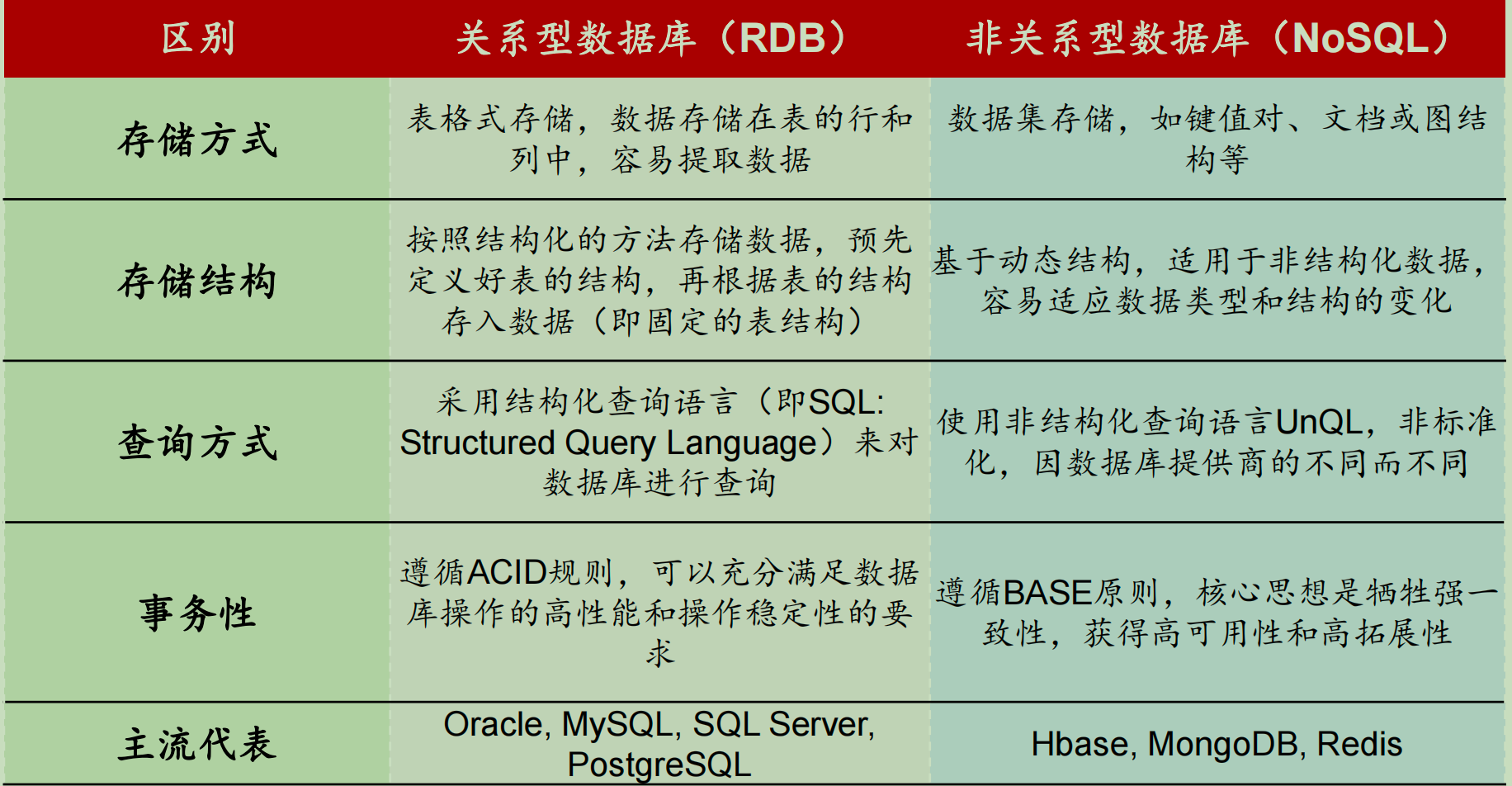 | 区别 | 关系型数据库（RDB） | 非关系型数据库（NoSQL） |
|---|---|---|
| 存储方式 | 表格式存储，数据存储在表的行和列中，容易提取数据 | 数据集存储，如键值对、文档或图结构等 |
| 存储结构 | 按照结构化的方法存储数据，预先定义好表的结构，再根据表的结构存入数据（即固定的表结构） | 基于动态结构，适用于非结构化数据，容易适应数据类型和结构的变化 |
| 查询方式 | 采用结构化查询语言（即SQL: Structured Query Language）来对数据库进行查询 | 使用非结构化查询语言UnQL，非标准化，因数据库提供商的不同而不同 |
| 事务性 | 遵循ACID规则，可以充分满足数据库操作的高性能和操作稳定性的要求 | 遵循BASE原则，核心思想是牺牲强一致性，获得高可用性和高拓展性 |
| 主流代表 | Oracle, MySQL, SQL Server, PostgreSQL | Hbase, MongoDB, Redis |